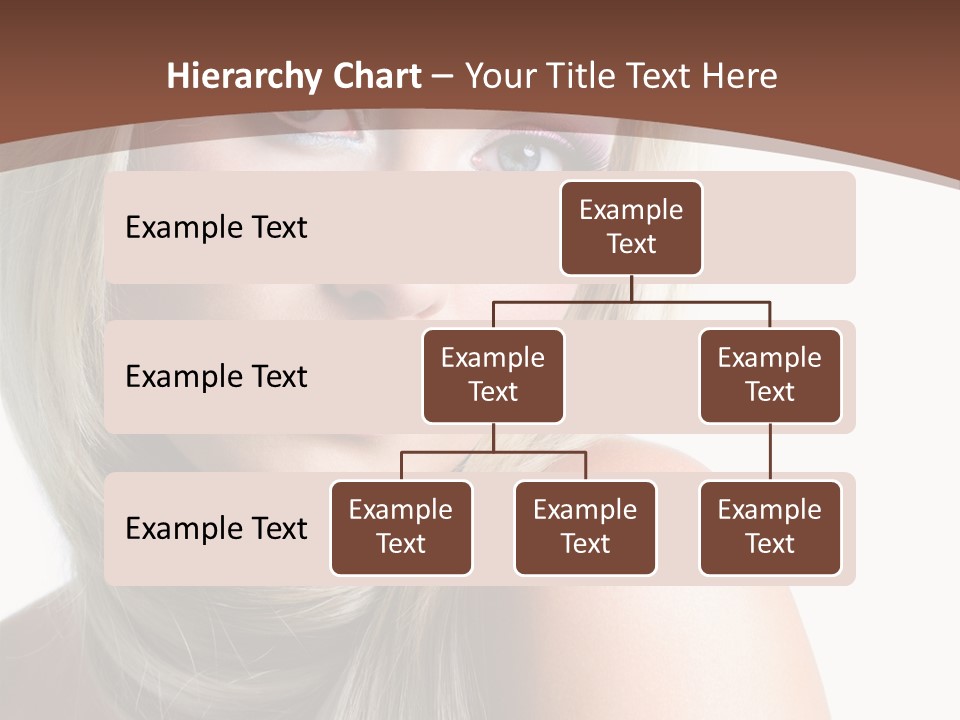 Hierarchy Chart – Your Title Text Here

Example Text

Example Text

Example Text

Example Text

Example Text

Example Text

Example Text

Example Text

Example Text